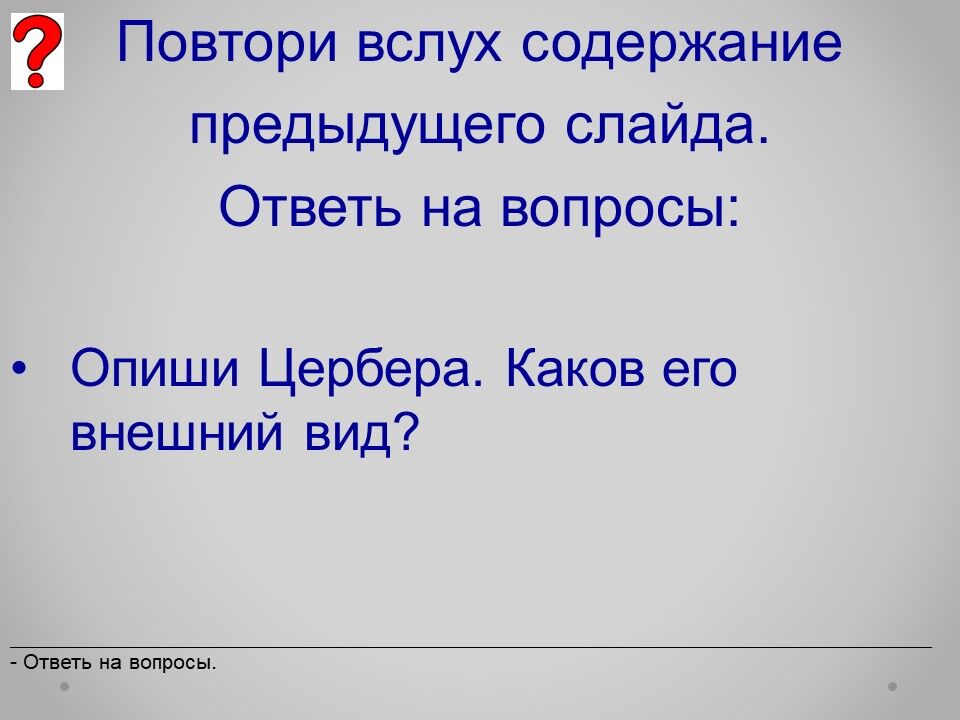 ?

Повтори вслух содержание предыдущего слайда.
Ответь на вопросы:

• Опиши Цербера. Каков его внешний вид?

- Ответь на вопросы.